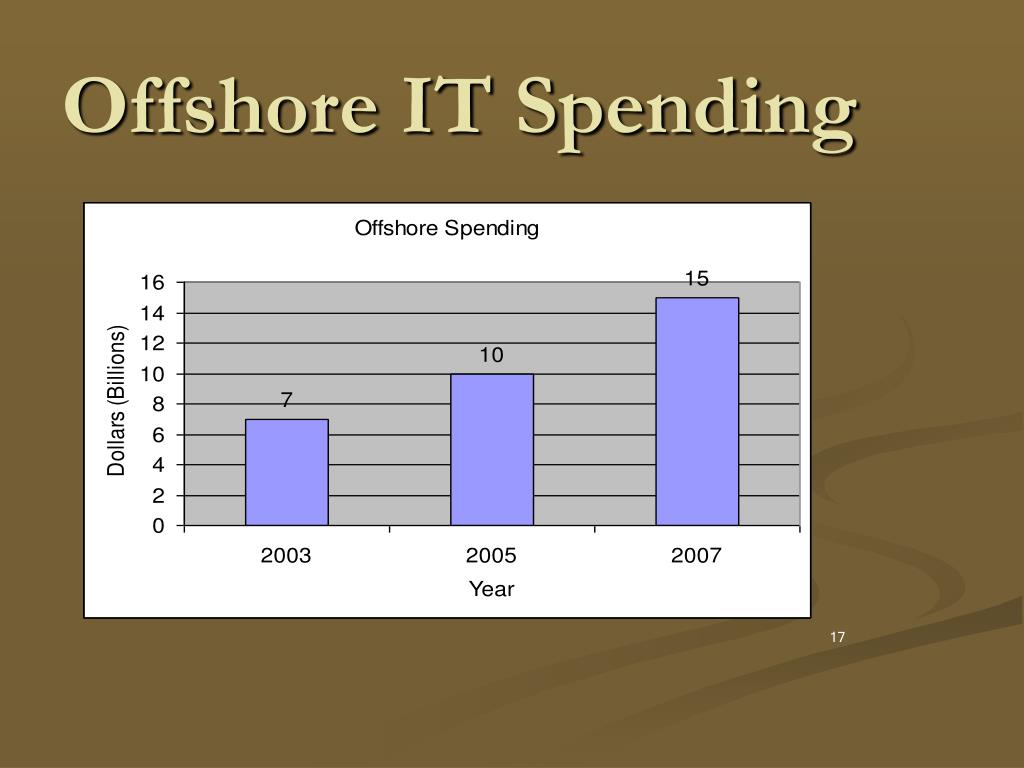 Offshore IT Spending

Offshore Spending

Dollars (Billions)

16
14
12
10
8
6
4
2
0

7
10
15

2003
2005
2007

Year

17